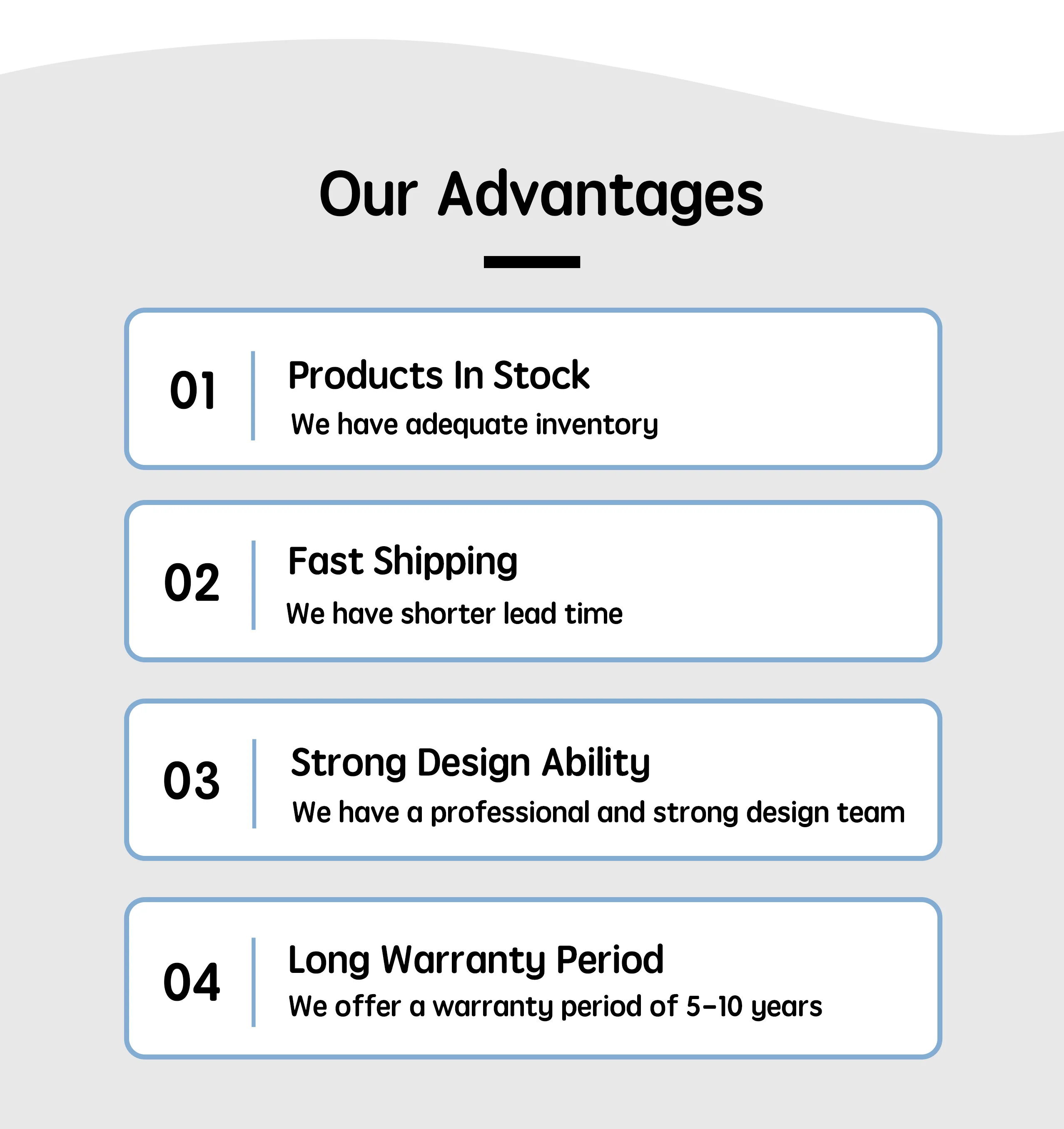 Our Advantages

01

Products In Stock

We have adequate inventory

02

Fast Shipping

We have shorter lead time

03

Strong Design Ability

We have a professional and strong design team

04

Long Warranty Period

We offer a warranty period of 5-10 years